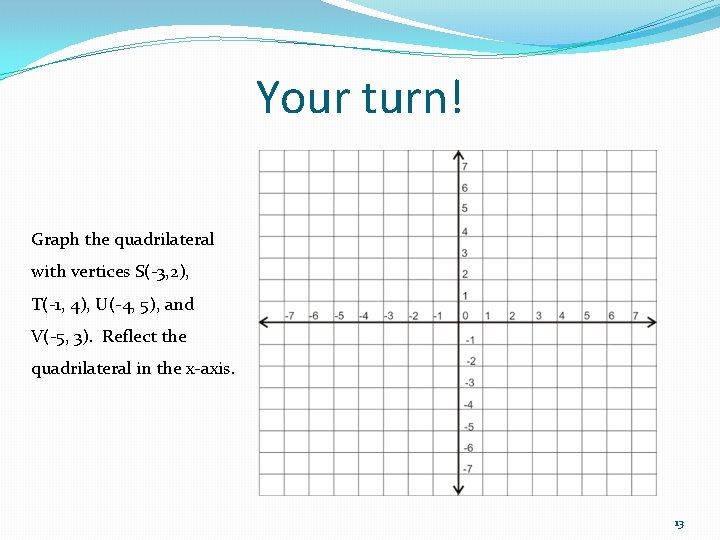 Your turn!

Graph the quadrilateral with vertices S(-3,2), T(-1, 4), U(-4, 5), and V(-5, 3). Reflect the quadrilateral in the x-axis.

7
6
5
4
3
2
1
-7 -6 -5 -4 -3 -2 -1 0 1 2 3 4 5 6 7
-1
-2
-3
-4
-5
-6
-7

13